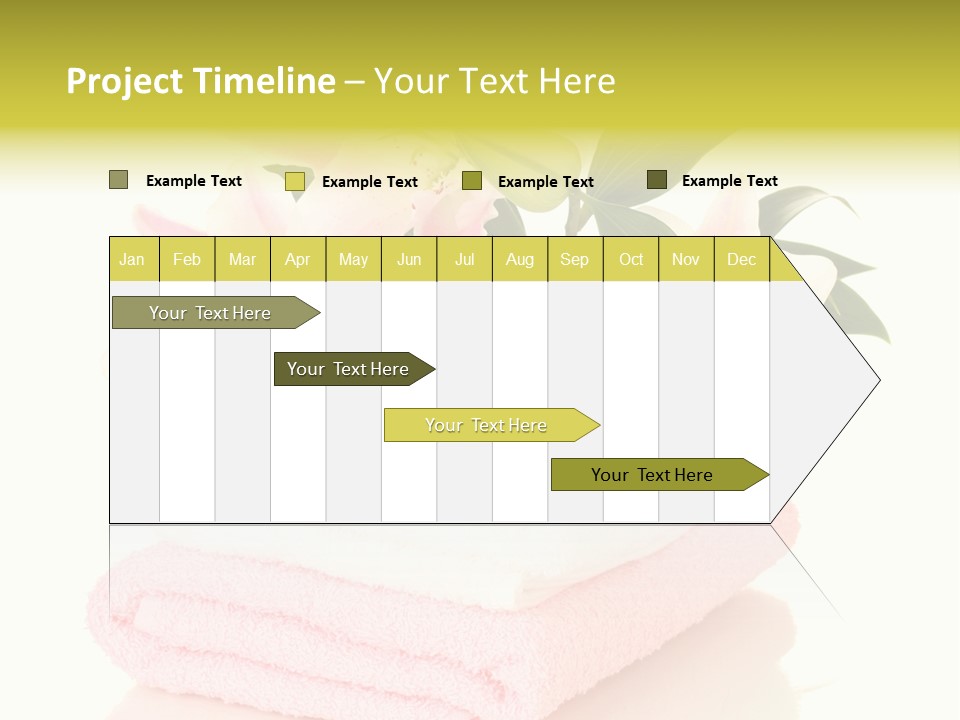 Project Timeline – Your Text Here

Example Text Example Text Example Text Example Text

| Jan | Feb | Mar | Apr | May | Jun | Jul | Aug | Sep | Oct | Nov | Dec |
|---|---|---|---|---|---|---|---|---|---|---|---|

Your Text Here

Your Text Here

Your Text Here

Your Text Here